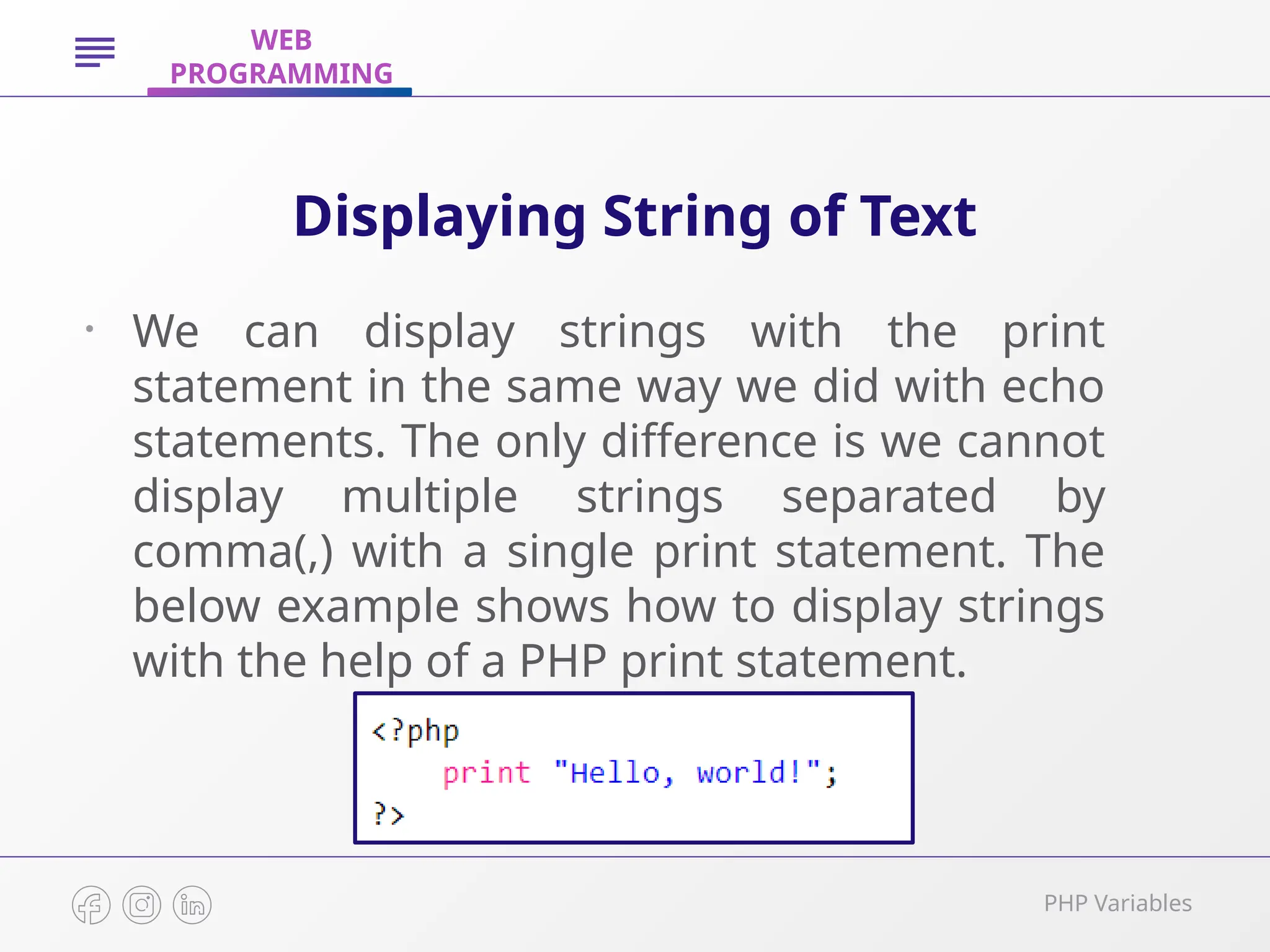 WEB PROGRAMMING

Displaying String of Text

• We can display strings with the print statement in the same way we did with echo statements. The only difference is we cannot display multiple strings separated by comma(,) with a single print statement. The below example shows how to display strings with the help of a PHP print statement.

<?php
    print "Hello, world!";
?>

PHP Variables